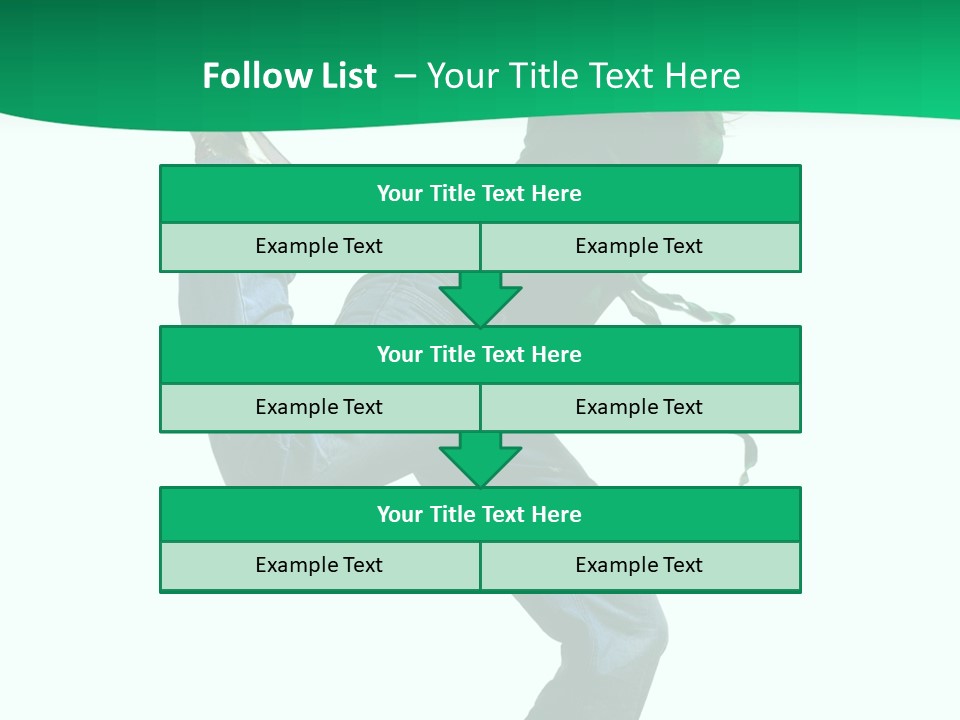 Follow List – Your Title Text Here

Your Title Text Here

Example Text

Example Text

Your Title Text Here

Example Text

Example Text

Your Title Text Here

Example Text

Example Text